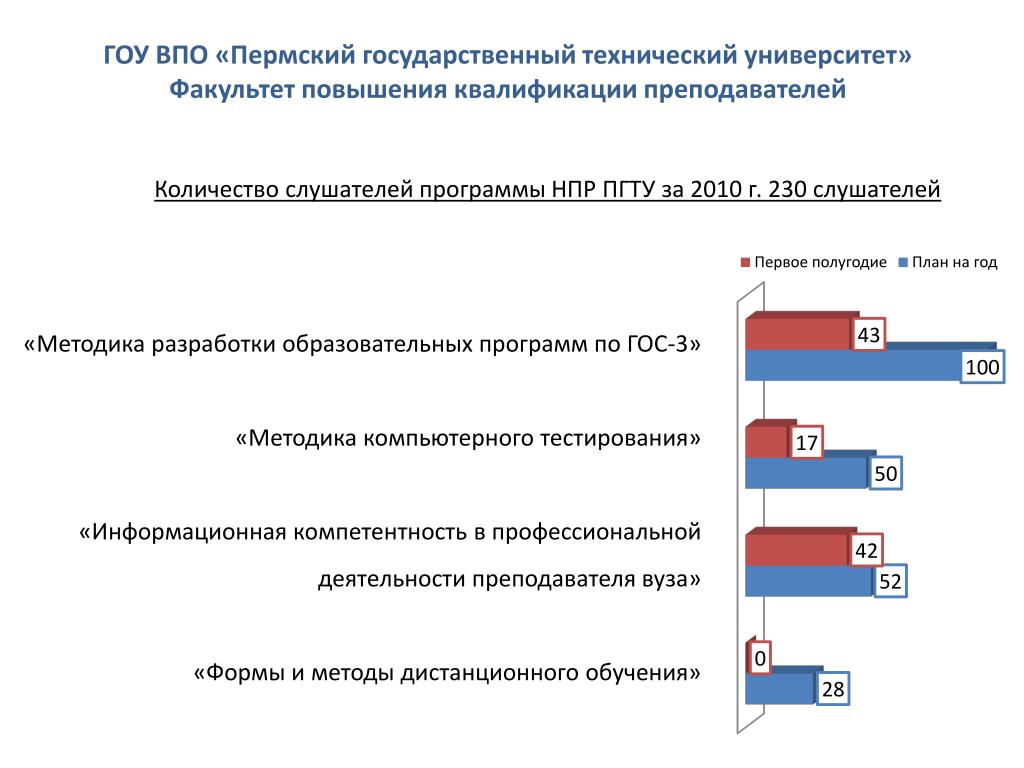 ГОУ ВПО «Пермский государственный технический университет»
Факультет повышения квалификации преподавателей

Количество слушателей программы НПР ПГТУ за 2010 г. 230 слушателей

Первое полугодие  План на год

«Методика разработки образовательных программ по ГОС-3»
43
100

«Методика компьютерного тестирования»
17
50

«Информационная компетентность в профессиональной деятельности преподавателя вуза»
42
52

«Формы и методы дистанционного обучения»
0
28